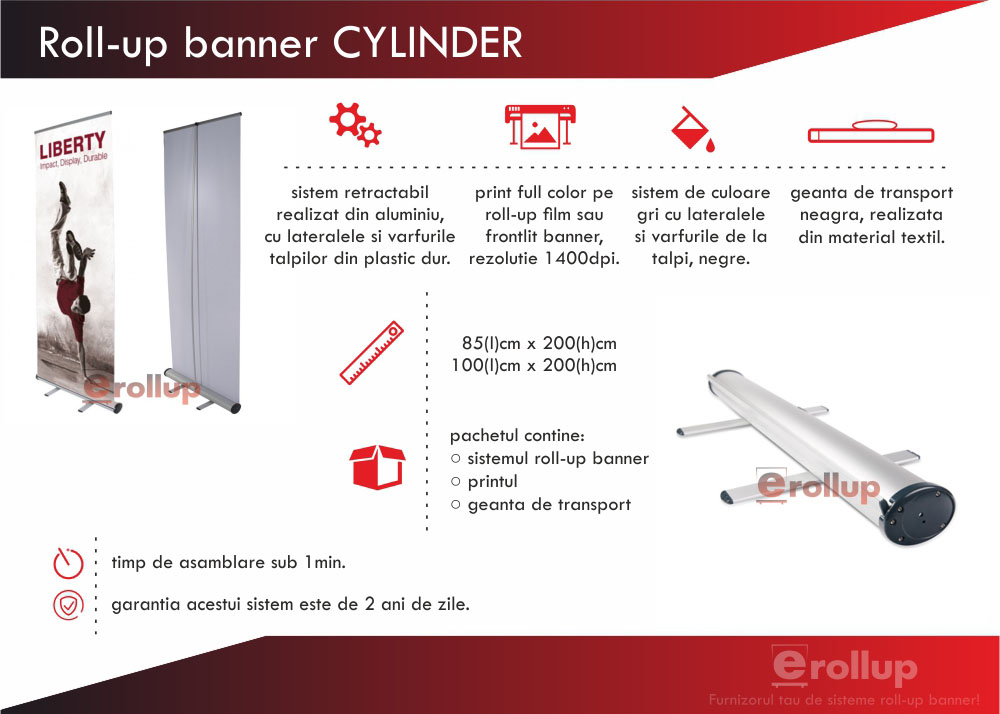 Roll-up banner CYLINDER

LIBERTY
Impact, Display, Durable

erollup

sistem retractabil realizat din aluminiu, cu lateralele si varfurile talpilor din plastic dur.

print full color pe roll-up film sau frontlit banner, rezolutie 1400dpi.

sistem de culoare gri cu lateralele si varfurile de la talpi, negre.

geanta de transport neagra, realizata din material textil.

85(l)cm x 200(h)cm
100(l)cm x 200(h)cm

pachetul contine:
○ sistemul roll-up banner
○ printul
○ geanta de transport

erollup

timp de asamblare sub 1min.

garantia acestui sistem este de 2 ani de zile.

erollup
Furnizorul tau de sisteme roll-up banner!